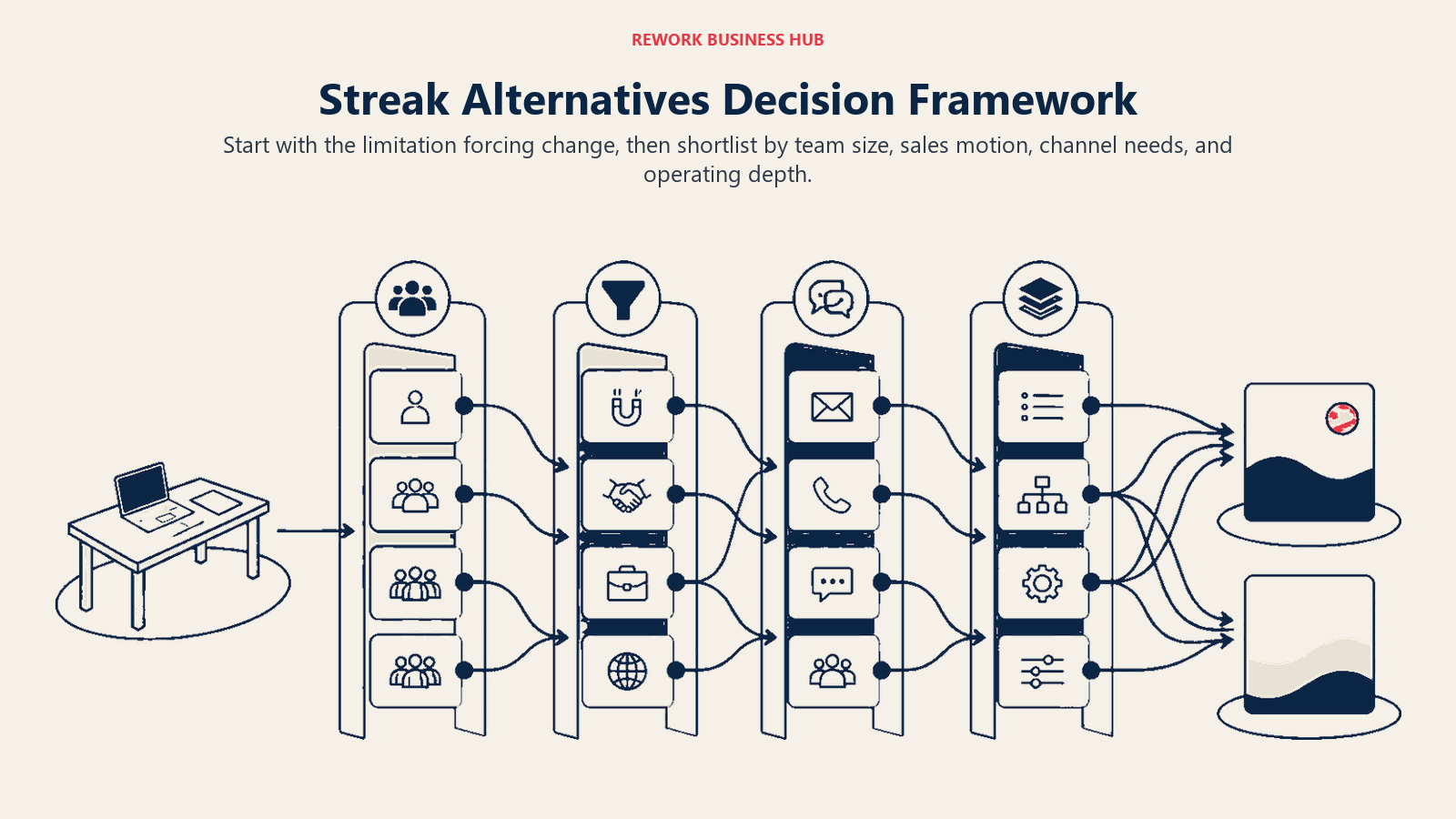 REWORK BUSINESS HUB

Streak Alternatives Decision Framework

Start with the limitation forcing change, then shortlist by team size, sales motion, channel needs, and operating depth.